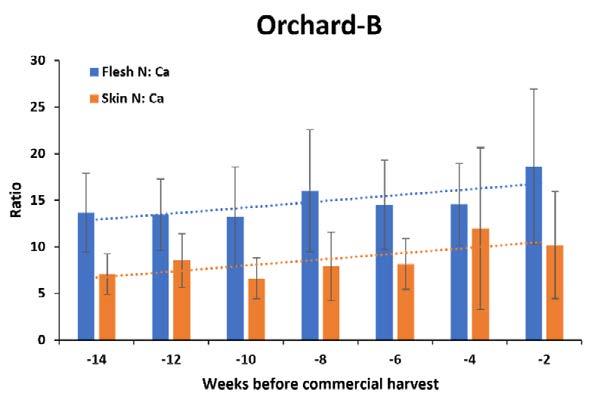 Orchard-B

Flesh N: Ca
Skin N: Ca

Ratio

30
25
20
15
10
5
0

-14
-12
-10
-8
-6
-4
-2

Weeks before commercial harvest